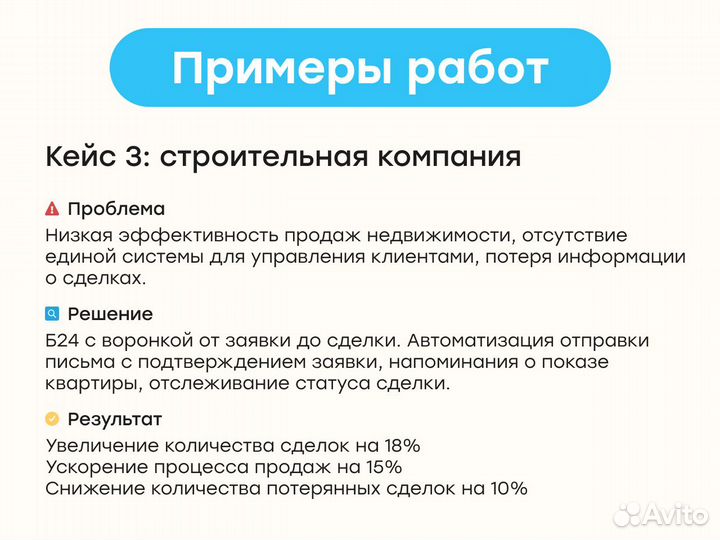 Примеры работ

Кейс 3: строительная компания

Проблема
Низкая эффективность продаж недвижимости, отсутствие единой системы для управления клиентами, потеря информации о сделках.

Решение
Б24 с воронкой от заявки до сделки. Автоматизация отправки письма с подтверждением заявки, напоминания о показе квартиры, отслеживание статуса сделки.

Результат
Увеличение количества сделок на 18%
Ускорение процесса продаж на 15%
Снижение количества потерянных сделок на 10%

Avito